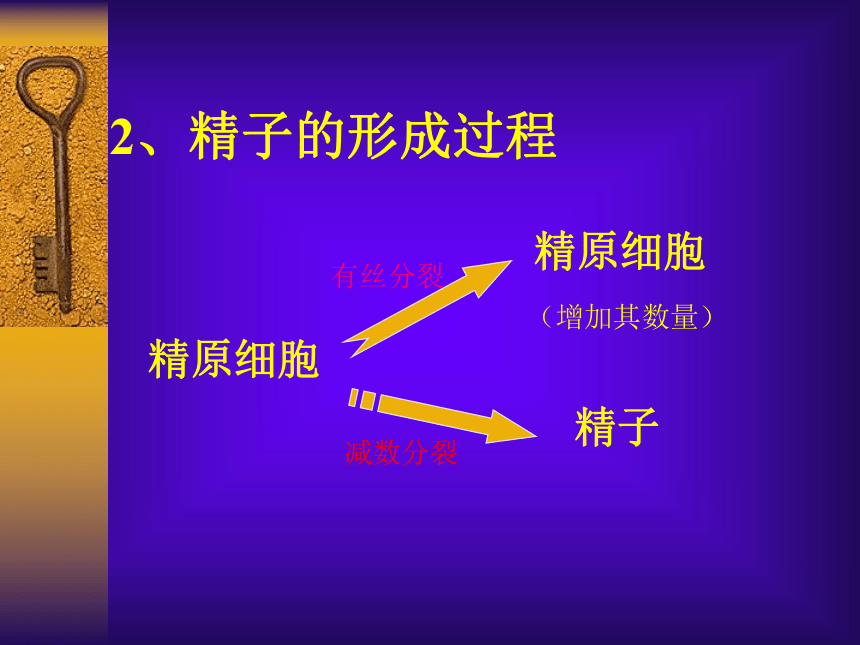 2、精子的形成过程

精原细胞

有丝分裂

精原细胞

（增加其数量）

减数分裂

精子